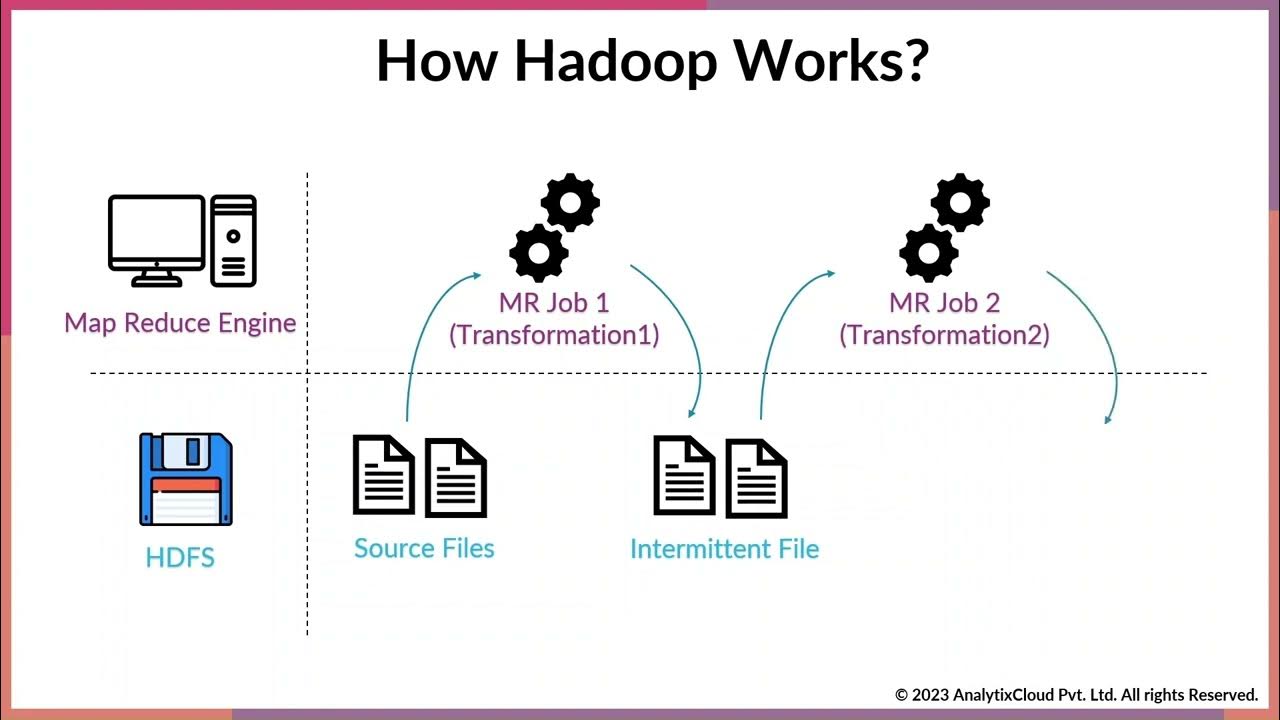 How Hadoop Works?

Map Reduce Engine

MR Job 1
(Transformation1)

MR Job 2
(Transformation2)

HDFS

Source Files

Intermittent File

© 2023 AnalytixCloud Pvt. Ltd. All rights Reserved.